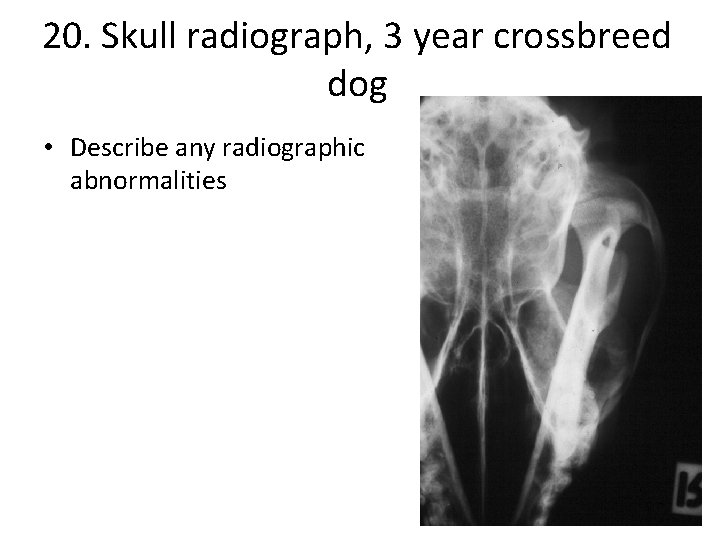 20. Skull radiograph, 3 year crossbreed dog

• Describe any radiographic abnormalities

IS